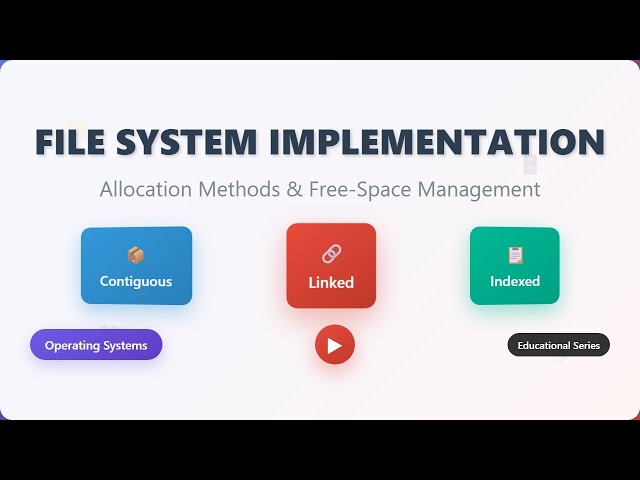 FILE SYSTEM IMPLEMENTATION

Allocation Methods & Free-Space Management

Contiguous

Linked

Indexed

Operating Systems

Educational Series